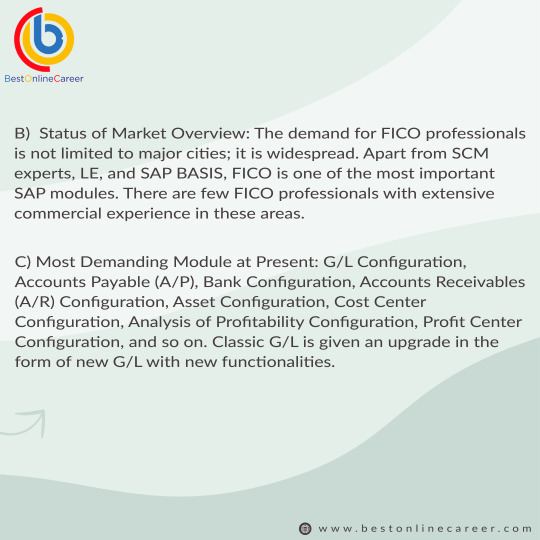 BestOnlineCareer

B) Status of Market Overview: The demand for FICO professionals is not limited to major cities; it is widespread. Apart from SCM experts, LE, and SAP BASIS, FICO is one of the most important SAP modules. There are few FICO professionals with extensive commercial experience in these areas.

C) Most Demanding Module at Present: G/L Configuration, Accounts Payable (A/P), Bank Configuration, Accounts Receivables (A/R) Configuration, Asset Configuration, Cost Center Configuration, Analysis of Profitability Configuration, Profit Center Configuration, and so on. Classic G/L is given an upgrade in the form of new G/L with new functionalities.

www.bestonlinecareer.com